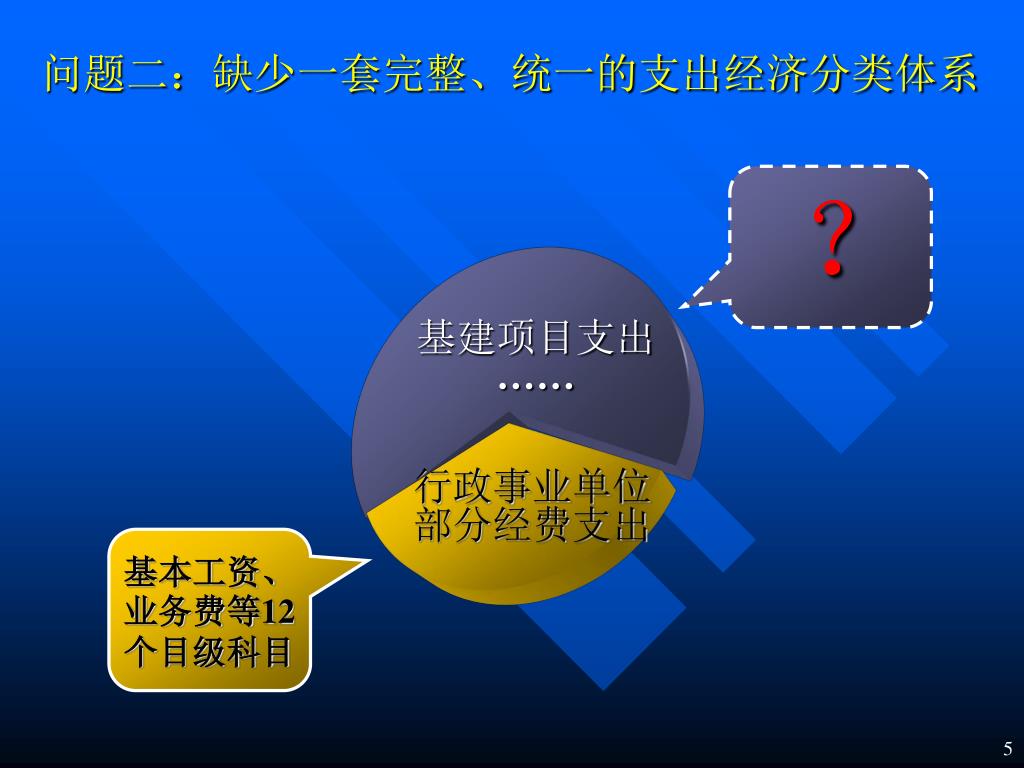 问题二：缺少一套完整、统一的支出经济分类体系

?

基建项目支出
……

行政事业单位部分经费支出

基本工资、业务费等12个目级科目

5